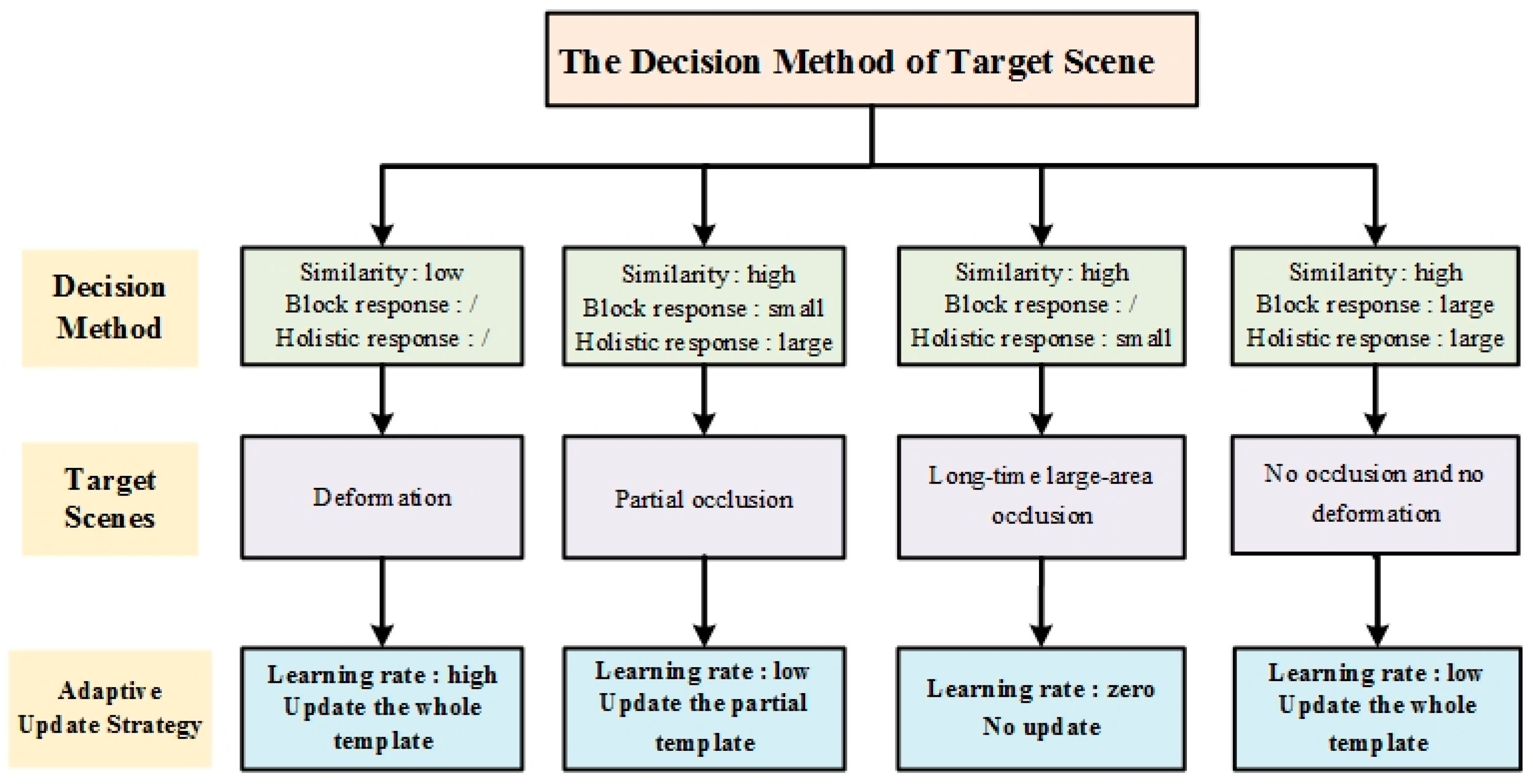 The Decision Method of Target Scene

Decision Method

Similarity : low
Block response : /
Holistic response : /

Similarity : high
Block response : small
Holistic response : large

Similarity : high
Block response : /
Holistic response : small

Similarity : high
Block response : large
Holistic response : large

Target Scenes

Deformation

Partial occlusion

Long-time large-area occlusion

No occlusion and no deformation

Adaptive Update Strategy

Learning rate : high
Update the whole template

Learning rate : low
Update the partial template

Learning rate : zero
No update

Learning rate : low
Update the whole template